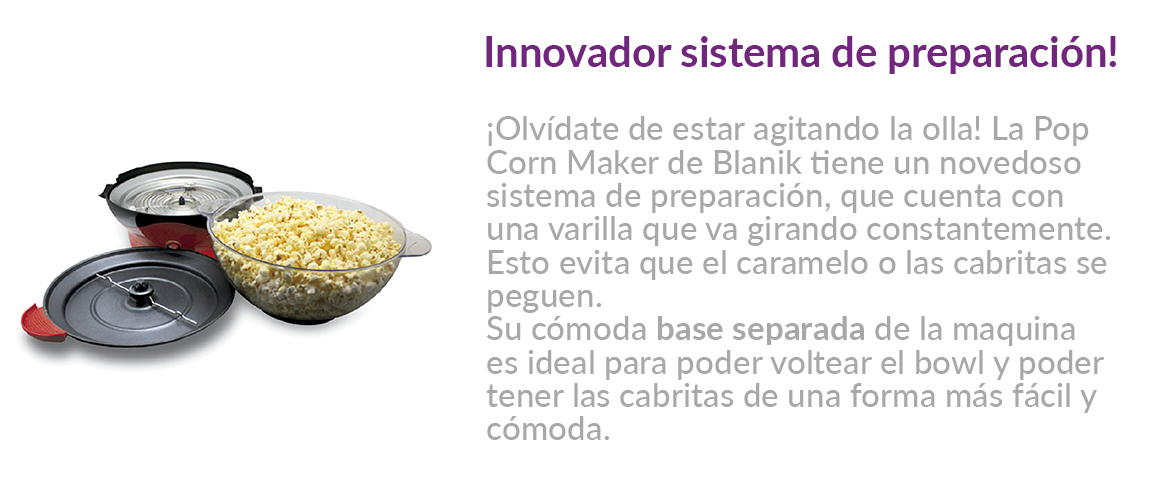 Innovador sistema de preparación!

¡Olvídate de estar agitando la olla! La Pop Corn Maker de Blanik tiene un novedoso sistema de preparación, que cuenta con una varilla que va girando constantemente. Esto evita que el caramelo o las cabritas se peguen.
Su cómoda base separada de la maquina es ideal para poder voltear el bowl y poder tener las cabritas de una forma más fácil y cómoda.